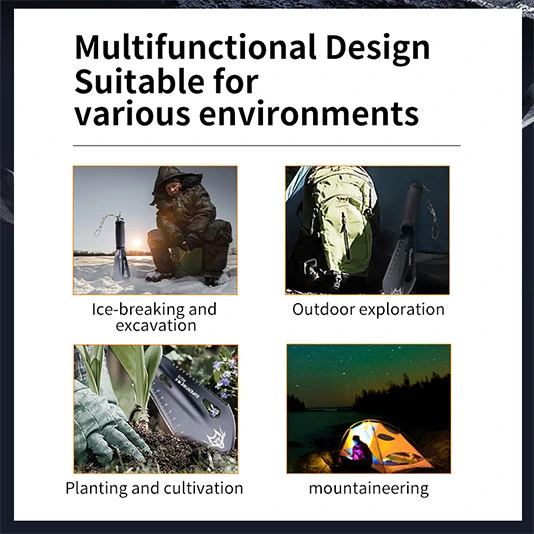 Multifunctional Design Suitable for various environments

Ice-breaking and excavation

Outdoor exploration

Planting and cultivation

mountaineering